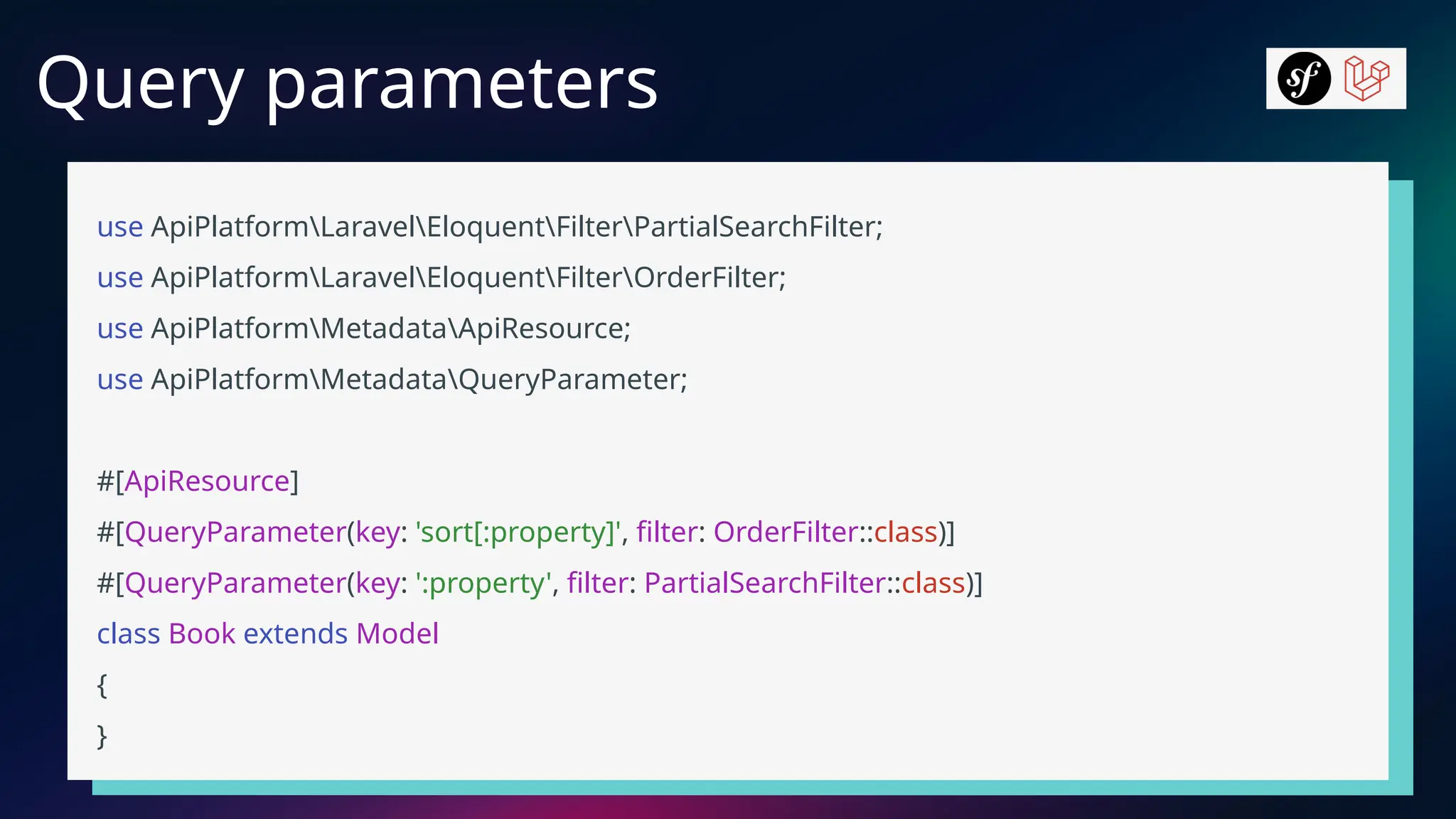 Query parameters

sf

use ApiPlatform\Laravel\Eloquent\Filter\PartialSearchFilter;
use ApiPlatform\Laravel\Eloquent\Filter\OrderFilter;
use ApiPlatform\Metadata\ApiResource;
use ApiPlatform\Metadata\QueryParameter;

#[ApiResource]
#[QueryParameter(key: 'sort[:property]', filter: OrderFilter::class)]
#[QueryParameter(key: ':property', filter: PartialSearchFilter::class)]
class Book extends Model
{
}